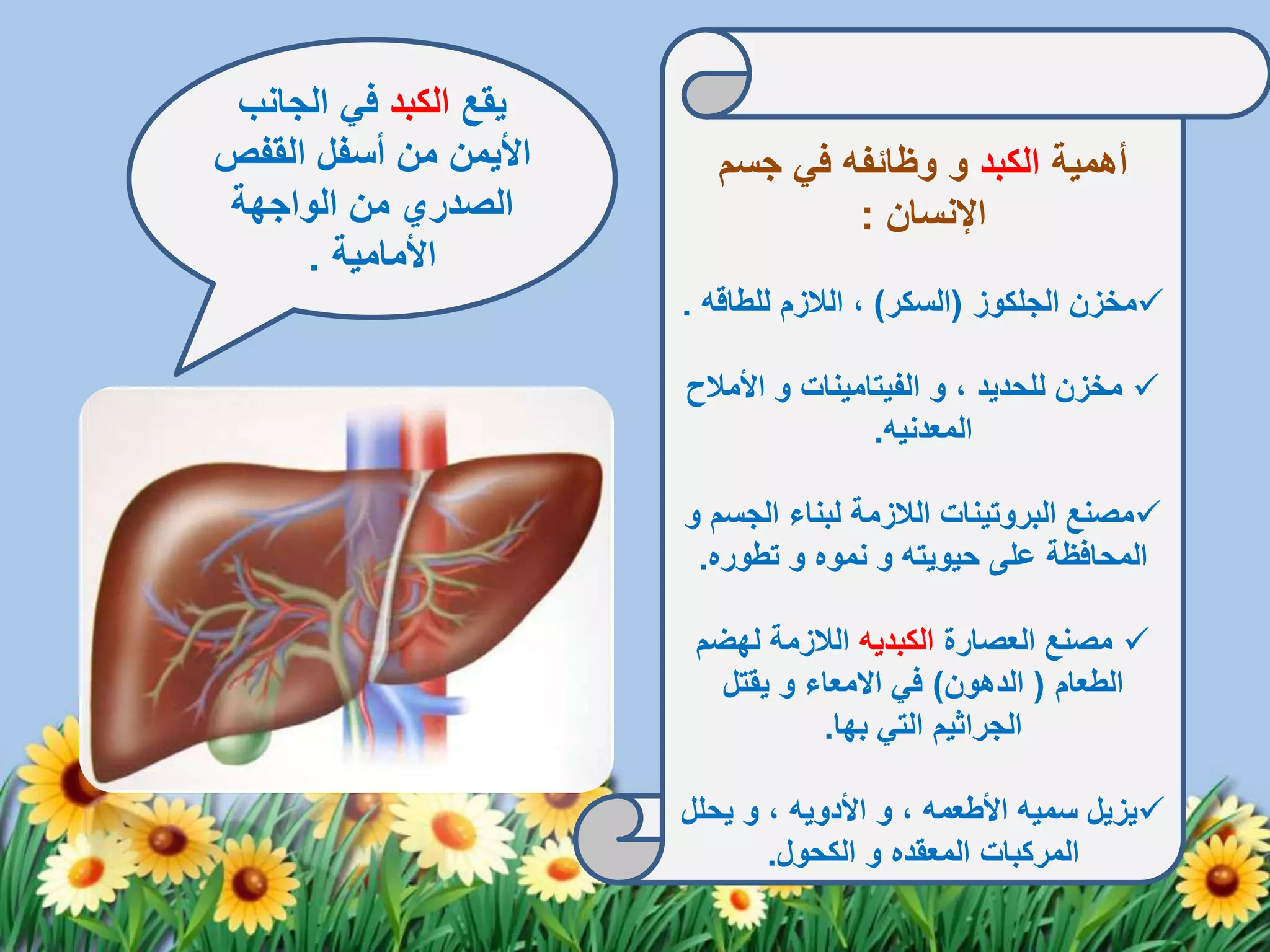 أهمية الكبد و وظائفه في جسم الإنسان :

✓مخزن الجلكوز (السكر) ، اللازم للطاقه .

✓ مخزن للحديد ، و الفيتامينات و الأملاح المعدنيه.

✓مصنع البروتينات اللازمة لبناء الجسم و المحافظة على حيويته و نموه و تطوره.

✓ مصنع العصارة الكبديه اللازمة لهضم الطعام ( الدهون) في الامعاء و يقتل الجراثيم التي بها.

✓يزيل سميه الأطعمه ، و الأدويه ، و يحلل المركبات المعقده و الكحول.

يقع الكبد في الجانب الأيمن من أسفل القفص الصدري من الواجهة الأمامية .